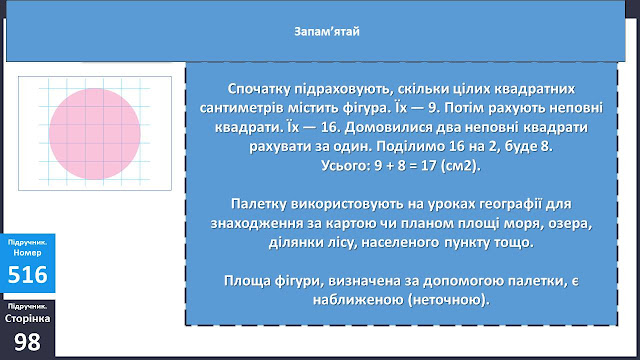 Запам'ятай

Спочатку підраховують, скільки цілих квадратних сантиметрів містить фігура. Їх — 9. Потім рахують неповні квадрати. Їх — 16. Домовилися два неповні квадрати рахувати за один. Поділимо 16 на 2, буде 8. Усього: 9 + 8 = 17 (см2).

Палетку використовують на уроках географії для знаходження за картою чи планом площі моря, озера, ділянки лісу, населеного пункту тощо.

Площа фігури, визначена за допомогою палетки, є наближеною (неточною).

Підручник. Номер
516

Підручник. Сторінка
98